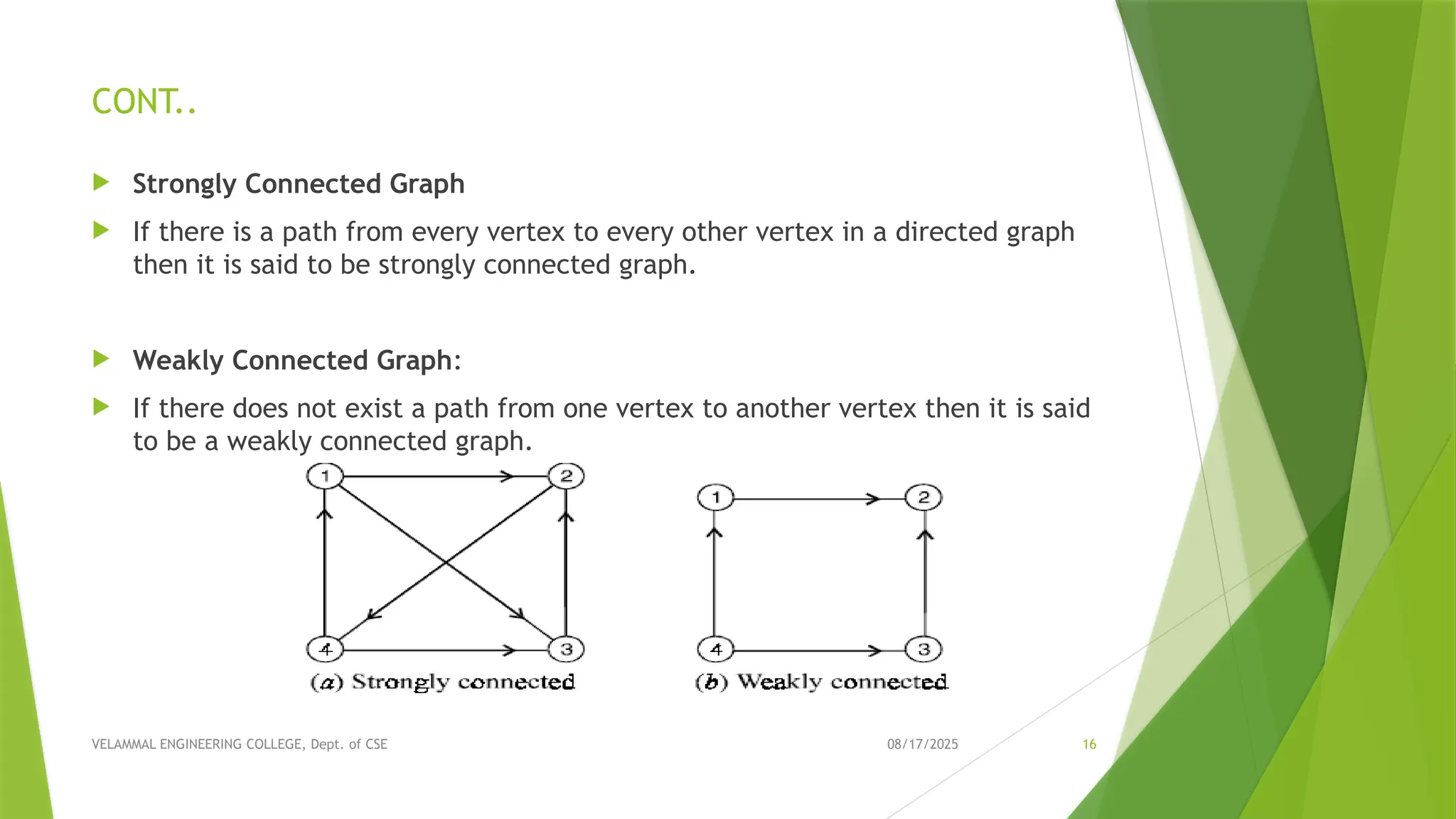 CONT..

Strongly Connected Graph

If there is a path from every vertex to every other vertex in a directed graph then it is said to be strongly connected graph.

Weakly Connected Graph:

If there does not exist a path from one vertex to another vertex then it is said to be a weakly connected graph.

1 2 4 3
(a) Strongly connected

1 2 4 3
(b) Weakly connected

VELAMMAL ENGINEERING COLLEGE, Dept. of CSE 08/17/2025 16